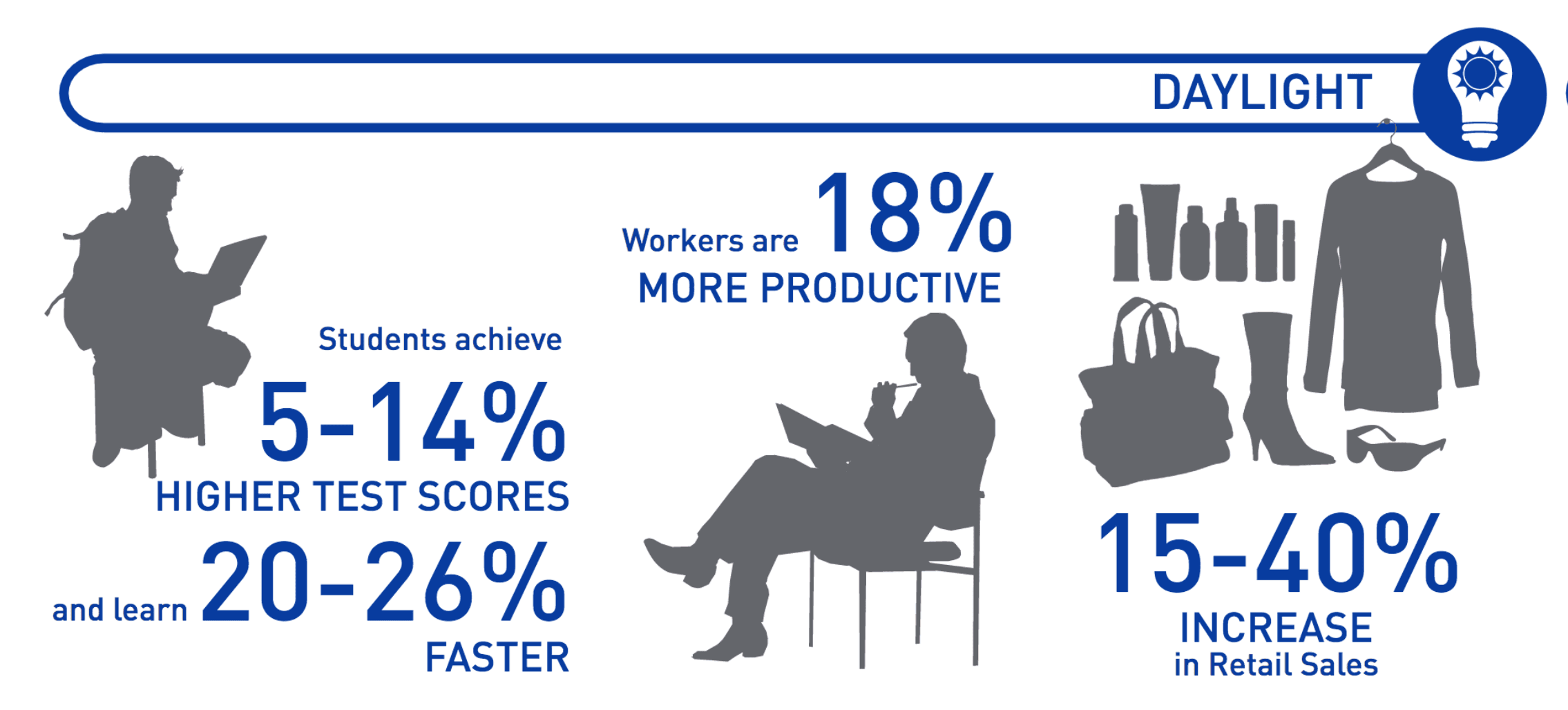 DAYLIGHT

Students achieve 5-14% HIGHER TEST SCORES and learn 20-26% FASTER

Workers are 18% MORE PRODUCTIVE

15-40% INCREASE in Retail Sales